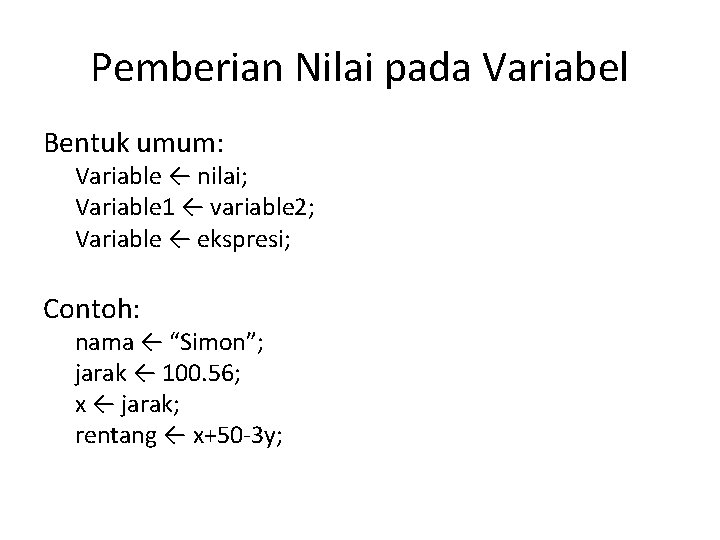 Pemberian Nilai pada Variabel

Bentuk umum:
Variable ← nilai;
Variable1 ← variable2;
Variable ← ekspresi;

Contoh:
nama ← “Simon”;
jarak ← 100.56;
x ← jarak;
rentang ← x+50-3y;